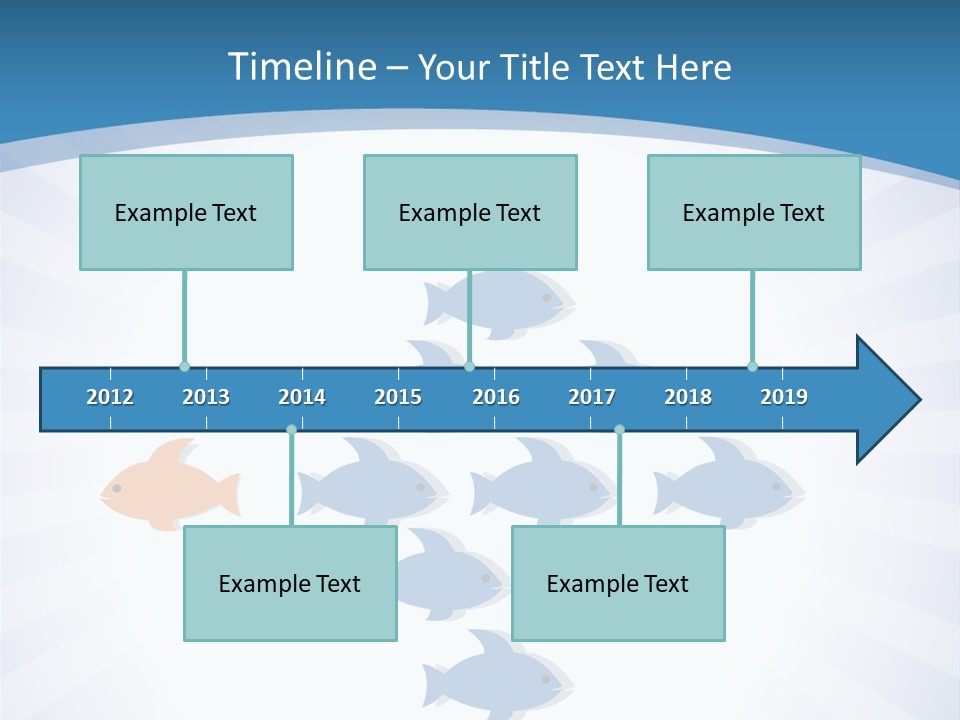 Timeline – Your Title Text Here

Example Text

Example Text

Example Text

2012 2013 2014 2015 2016 2017 2018 2019

Example Text

Example Text